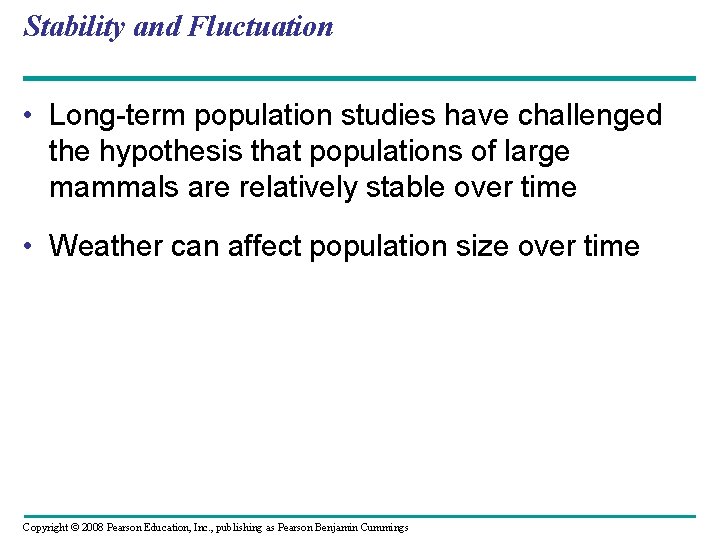 Stability and Fluctuation

• Long-term population studies have challenged the hypothesis that populations of large mammals are relatively stable over time

• Weather can affect population size over time

Copyright © 2008 Pearson Education, Inc., publishing as Pearson Benjamin Cummings